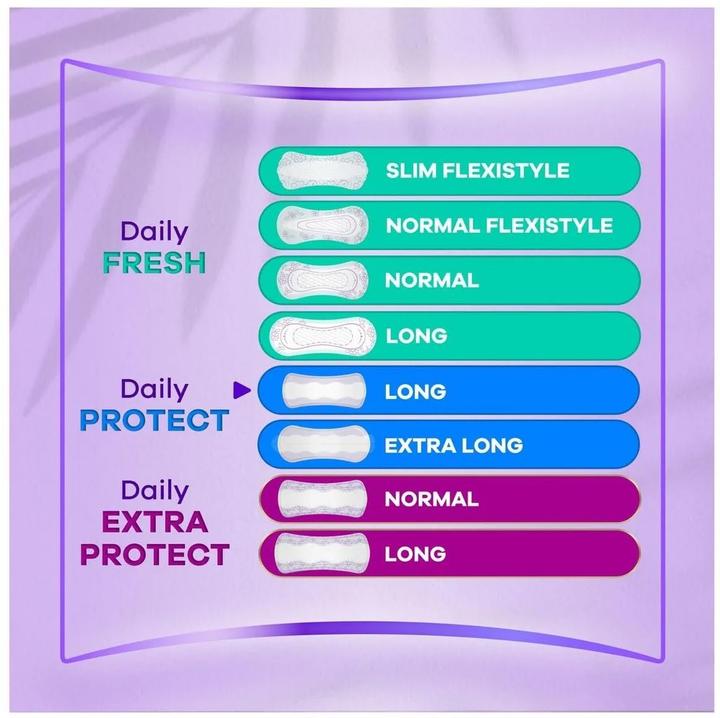 Daily
FRESH

SLIM FLEXISTYLE

NORMAL FLEXISTYLE

NORMAL

LONG

Daily
PROTECT

LONG

EXTRA LONG

Daily
EXTRA
PROTECT

NORMAL

LONG